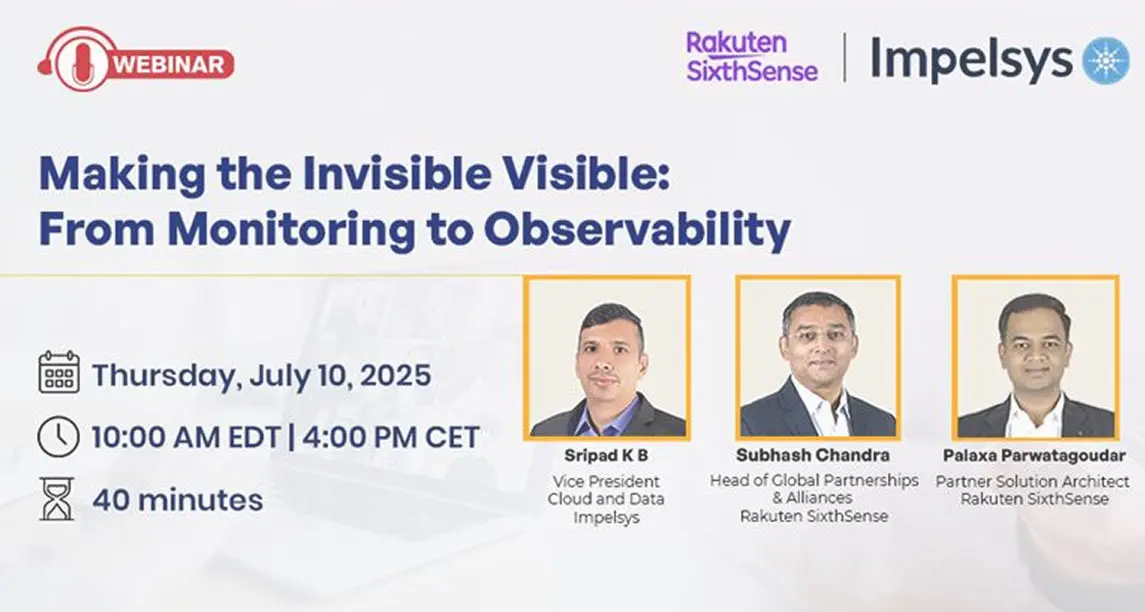 WEBINAR

Rakuten SixthSense | Impelsys

Making the Invisible Visible: From Monitoring to Observability

Thursday, July 10, 2025

10:00 AM EDT | 4:00 PM CET

40 minutes

Sripad K B
Vice President
Cloud and Data
Impelsys

Subhash Chandra
Head of Global Partnerships & Alliances
Rakuten SixthSense

Palaxa Parwatagoudar
Partner Solution Architect
Rakuten SixthSense